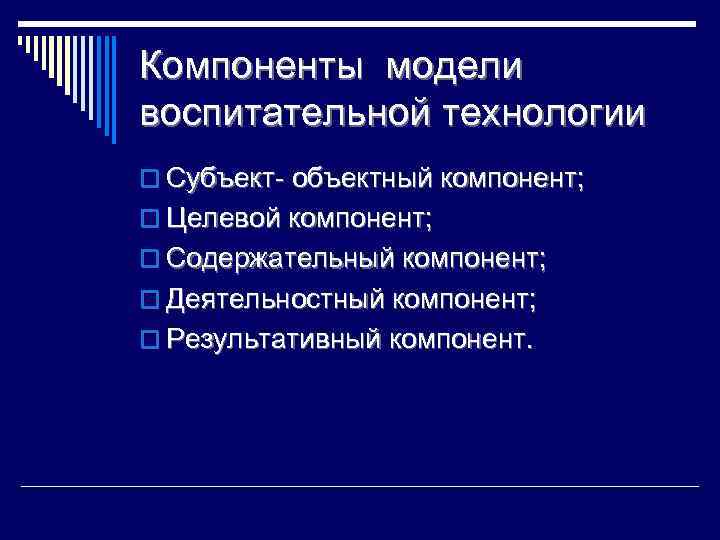 Компоненты модели воспитательной технологии

Субъект- объектный компонент;
Целевой компонент;
Содержательный компонент;
Деятельностный компонент;
Результативный компонент.